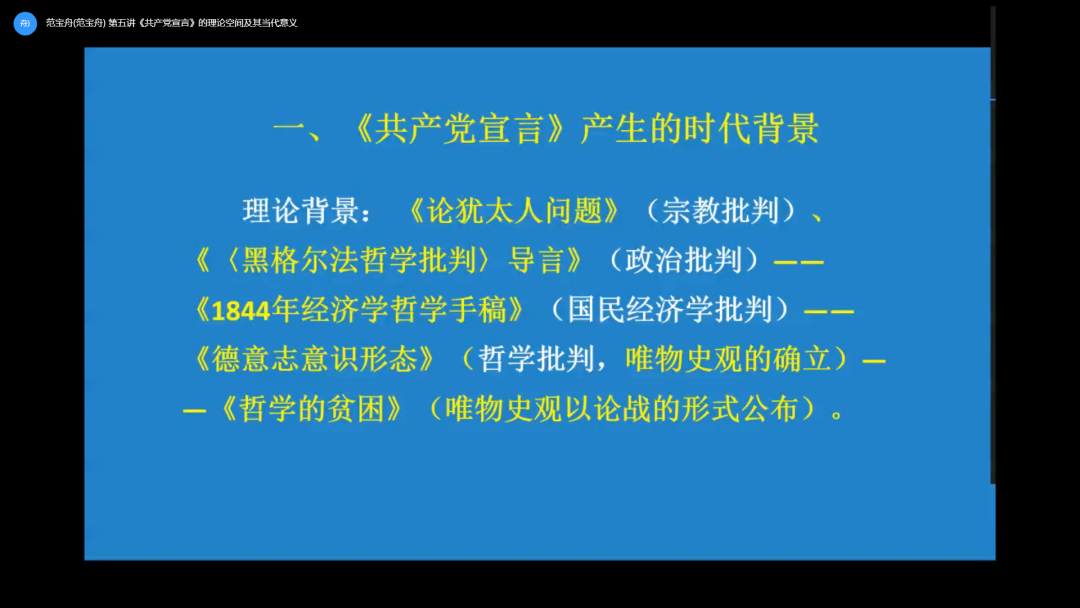 舟 范宝舟(范宝舟) 第五讲《共产党宣言》的理论空间及其当代意义

一、《共产党宣言》产生的时代背景

理论背景：《论犹太人问题》（宗教批判）、《〈黑格尔法哲学批判〉导言》（政治批判）——《1844年经济学哲学手稿》（国民经济学批判）——《德意志意识形态》（哲学批判，唯物史观的确立）——《哲学的贫困》（唯物史观以论战的形式公布）。